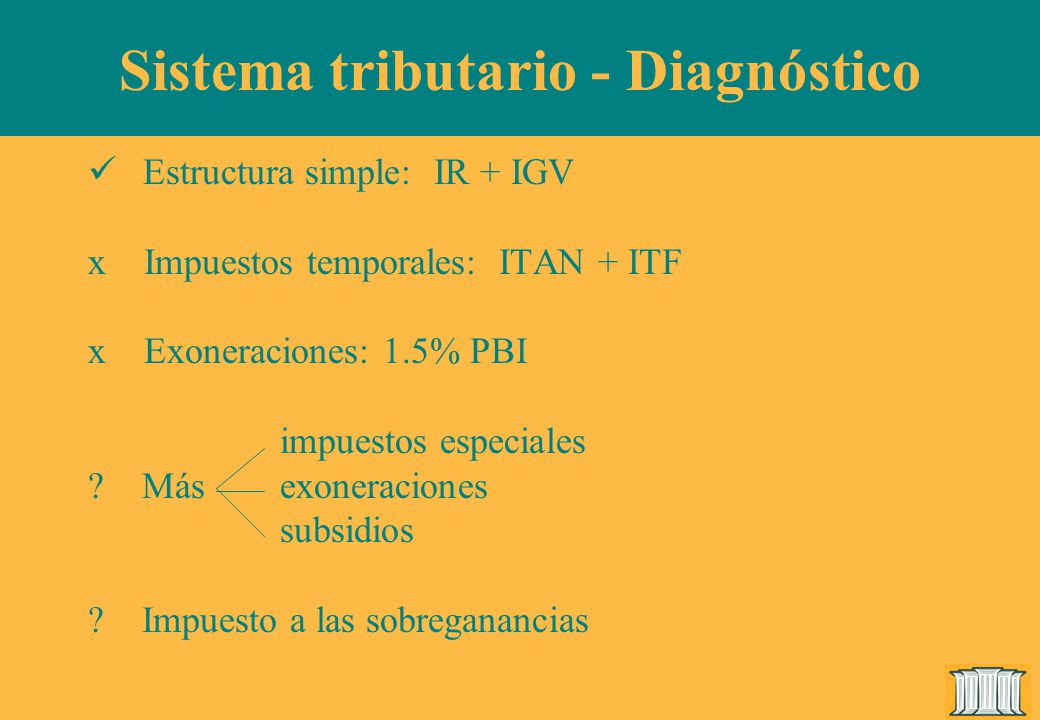 Sistema tributario - Diagnóstico

✓ Estructura simple: IR + IGV

x Impuestos temporales: ITAN + ITF

x Exoneraciones: 1.5% PBI

? Más impuestos especiales
exoneraciones
subsidios

? Impuesto a las sobreganancias